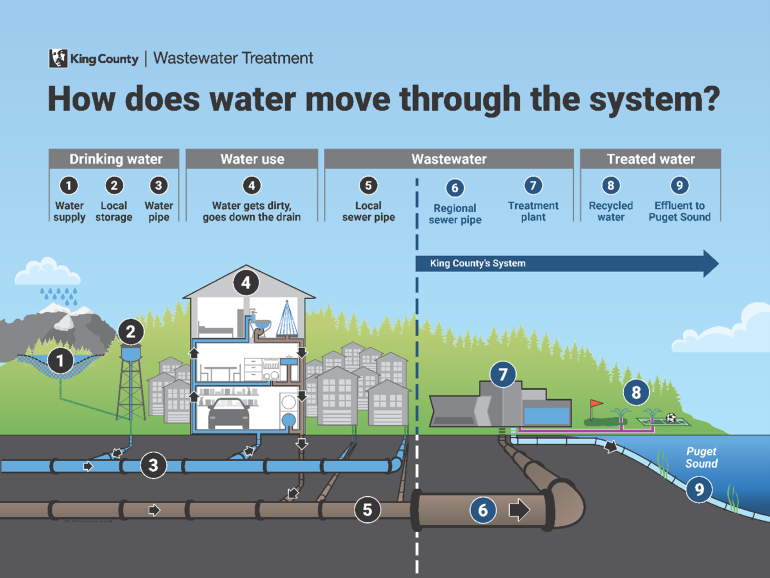 King County | Wastewater Treatment

How does water move through the system?

Drinking water

1 Water supply
2 Local storage
3 Water pipe

Water use

4 Water gets dirty, goes down the drain

Wastewater

5 Local sewer pipe
6 Regional sewer pipe
7 Treatment plant

Treated water

8 Recycled water
9 Effluent to Puget Sound

King County's System

4
2
1
7
8
3
5
6
Puget Sound
9